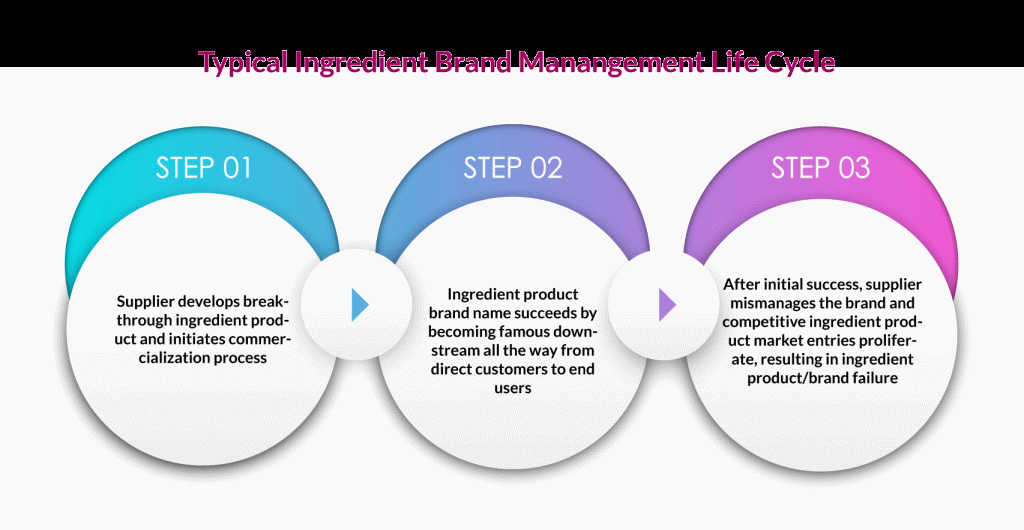 Typical Ingredient Brand Manangement Life Cycle

STEP 01

Supplier develops breakthrough ingredient product and initiates commercialization process

STEP 02

Ingredient product brand name succeeds by becoming famous downstream all the way from direct customers to end users

STEP 03

After initial success, supplier mismanages the brand and competitive ingredient product market entries proliferate, resulting in ingredient product/brand failure